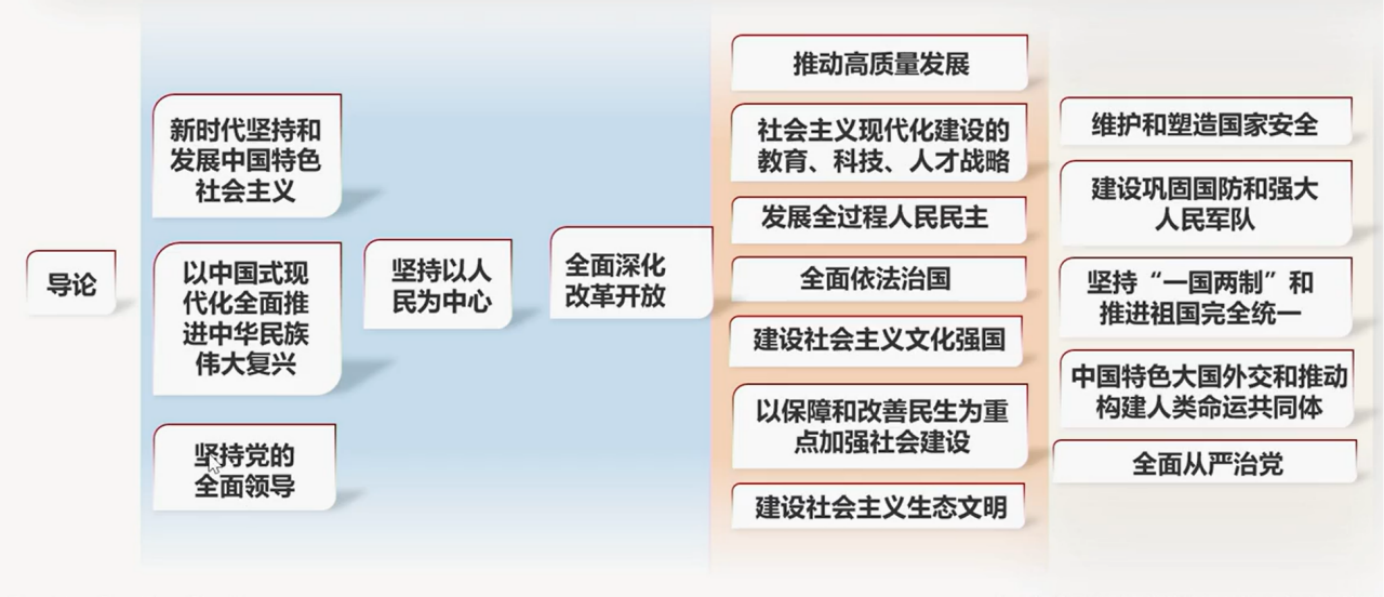 导论

新时代坚持和发展中国特色社会主义

以中国式现代化全面推进中华民族伟大复兴

坚持党的全面领导

坚持以人民为中心

全面深化改革开放

推动高质量发展

社会主义现代化建设的教育、科技、人才战略

发展全过程人民民主

全面依法治国

建设社会主义文化强国

以保障和改善民生为重点加强社会建设

建设社会主义生态文明

维护和塑造国家安全

建设巩固国防和强大人民军队

坚持“一国两制”和推进祖国完全统一

中国特色大国外交和推动构建人类命运共同体

全面从严治党